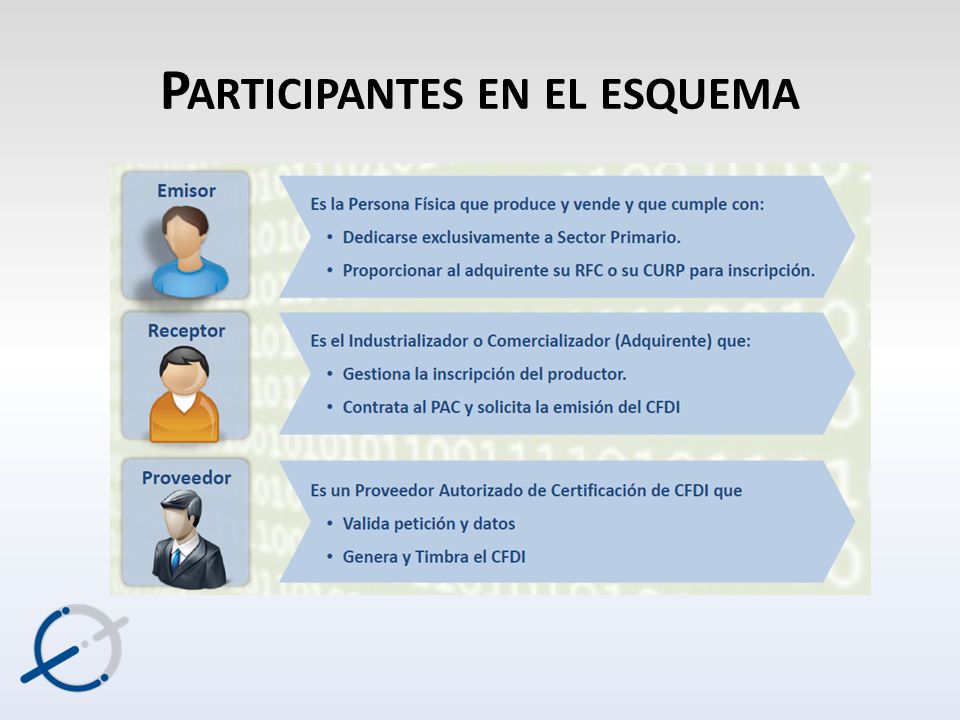 PARTICIPANTES EN EL ESQUEMA

Emisor

Es la Persona Física que produce y vende y que cumple con:
• Dedicarse exclusivamente a Sector Primario.
• Proporcionar al adquirente su RFC o su CURP para inscripción.

Receptor

Es el Industrializador o Comercializador (Adquirente) que:
• Gestiona la inscripción del productor.
• Contrata al PAC y solicita la emisión del CFDI

Proveedor

Es un Proveedor Autorizado de Certificación de CFDI que
• Valida petición y datos
• Genera y Timbra el CFDI